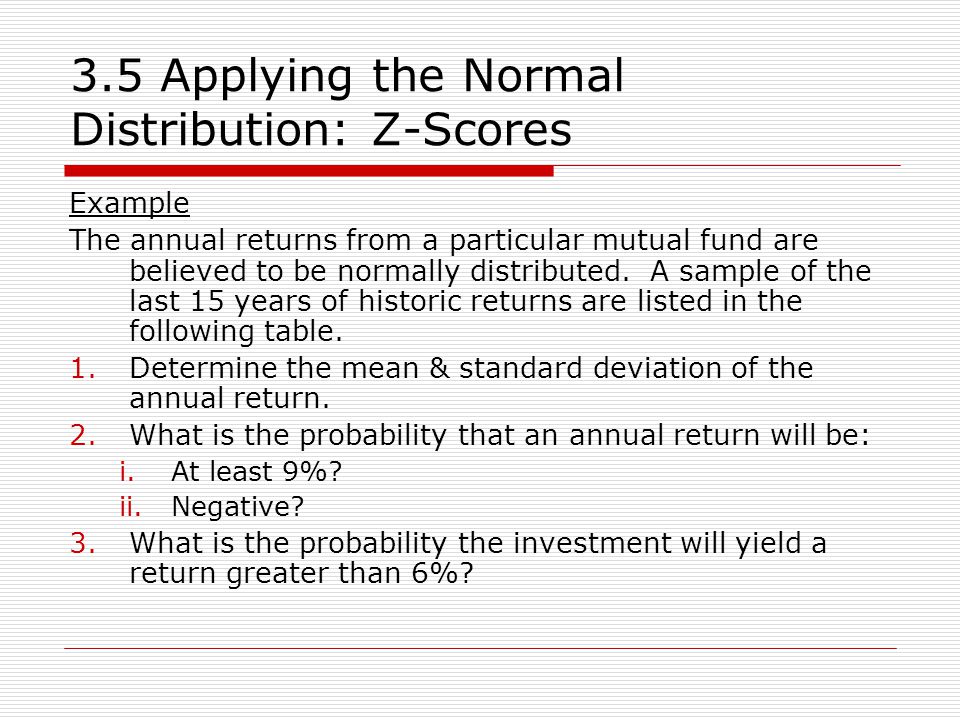 3.5 Applying the Normal Distribution: Z-Scores

Example

The annual returns from a particular mutual fund are believed to be normally distributed. A sample of the last 15 years of historic returns are listed in the following table.

1. Determine the mean & standard deviation of the annual return.
2. What is the probability that an annual return will be:
i. At least 9%?
ii. Negative?
3. What is the probability the investment will yield a return greater than 6%?